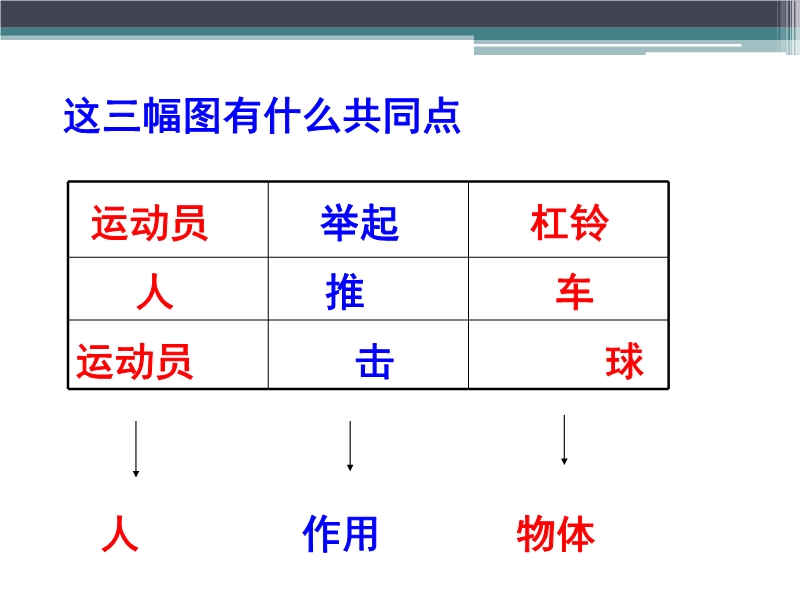 这三幅图有什么共同点

| 运动员 | 举起 | 杠铃 |
|---|---|---|
| 人 | 推 | 车 |
| 运动员 | 击 | 球 |

人　　作用　　物体